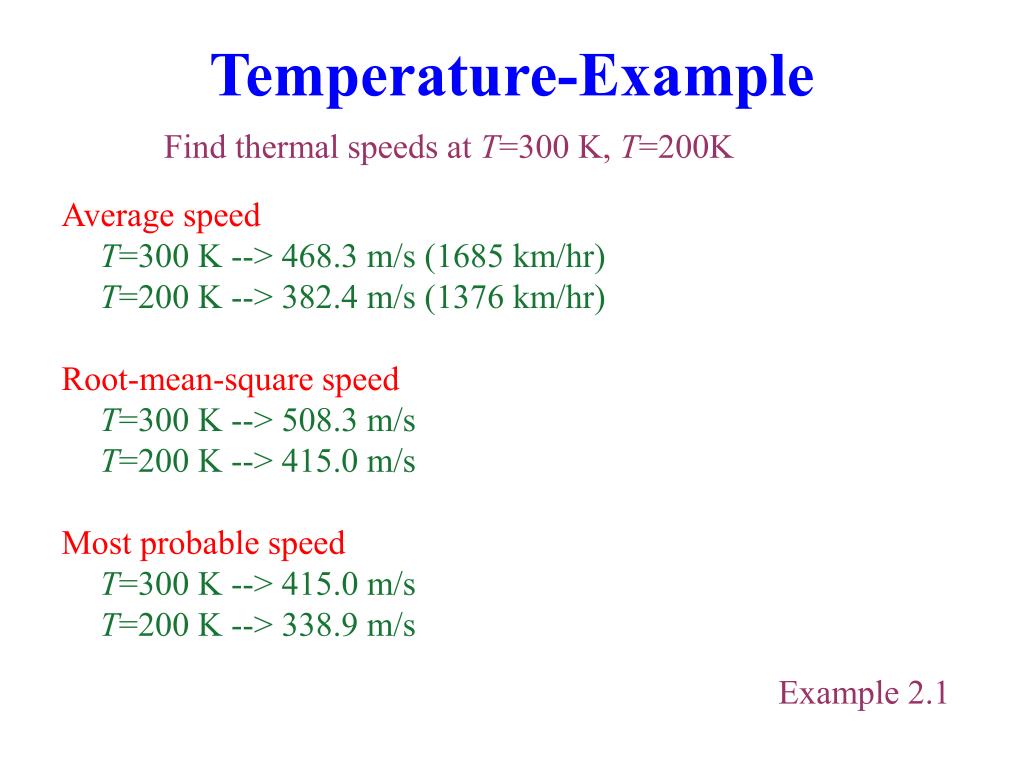 Temperature-Example

Find thermal speeds at $T$=300 K, $T$=200K

Average speed
$T$=300 K --> 468.3 m/s (1685 km/hr)
$T$=200 K --> 382.4 m/s (1376 km/hr)

Root-mean-square speed
$T$=300 K --> 508.3 m/s
$T$=200 K --> 415.0 m/s

Most probable speed
$T$=300 K --> 415.0 m/s
$T$=200 K --> 338.9 m/s

Example 2.1